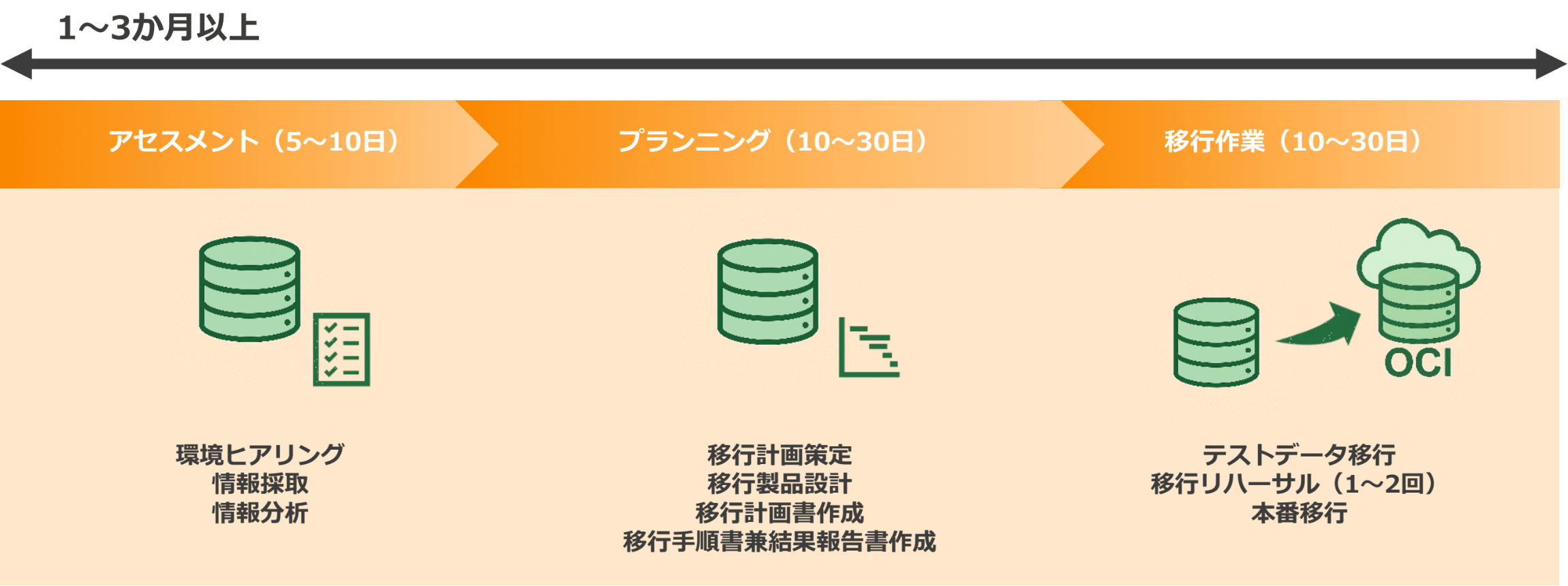 1～3か月以上

アセスメント（5～10日）

プランニング（10～30日）

移行作業（10～30日）

OCI

環境ヒアリング
情報採取
情報分析

移行計画策定
移行製品設計
移行計画書作成
移行手順書兼結果報告書作成

テストデータ移行
移行リハーサル（1～2回）
本番移行